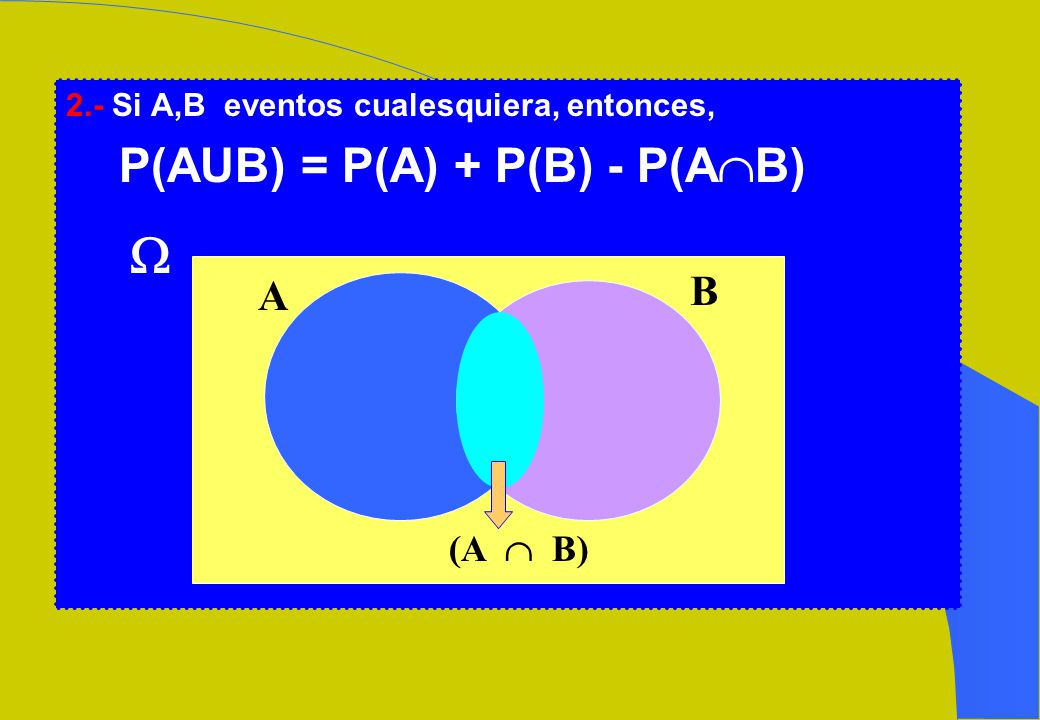 2.- Si A,B eventos cualesquiera, entonces,

P(AUB) = P(A) + P(B) - P(A$\cap$B)

$\Omega$

A

B

(A $\cap$ B)